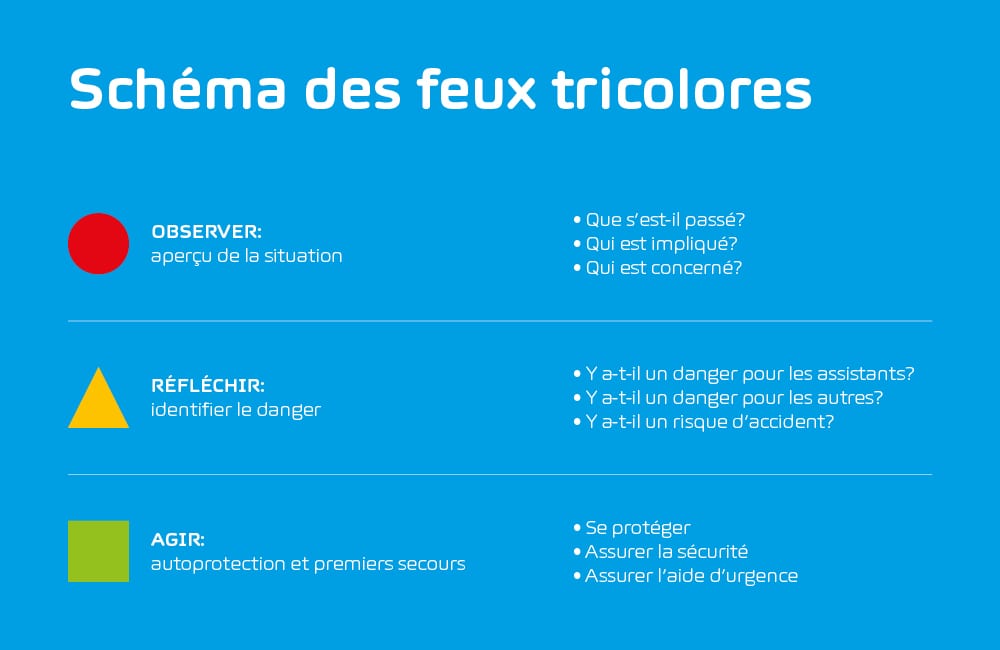 Schéma des feux tricolores

OBSERVER:
aperçu de la situation

• Que s'est-il passé?
• Qui est impliqué?
• Qui est concerné?

RÉFLÉCHIR:
identifier le danger

• Y a-t-il un danger pour les assistants?
• Y a-t-il un danger pour les autres?
• Y a-t-il un risque d'accident?

AGIR:
autoprotection et premiers secours

• Se protéger
• Assurer la sécurité
• Assurer l'aide d'urgence